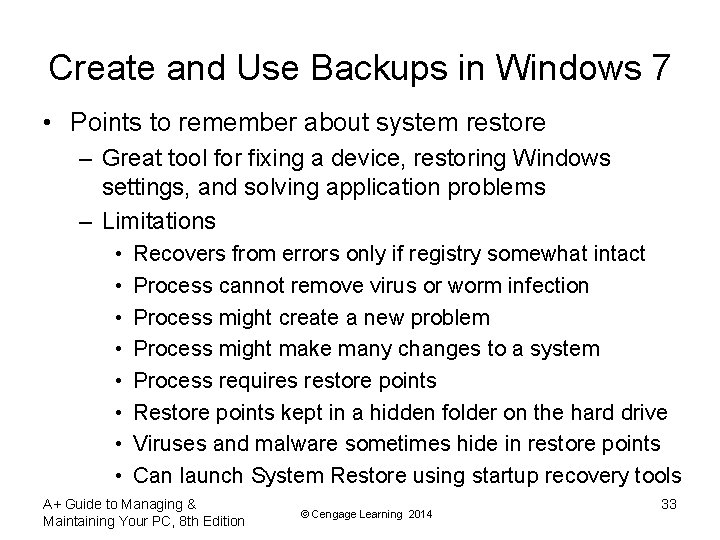 Create and Use Backups in Windows 7

• Points to remember about system restore
  – Great tool for fixing a device, restoring Windows settings, and solving application problems
  – Limitations
    • Recovers from errors only if registry somewhat intact
    • Process cannot remove virus or worm infection
    • Process might create a new problem
    • Process might make many changes to a system
    • Process requires restore points
    • Restore points kept in a hidden folder on the hard drive
    • Viruses and malware sometimes hide in restore points
    • Can launch System Restore using startup recovery tools

A+ Guide to Managing & Maintaining Your PC, 8th Edition

© Cengage Learning 2014

33